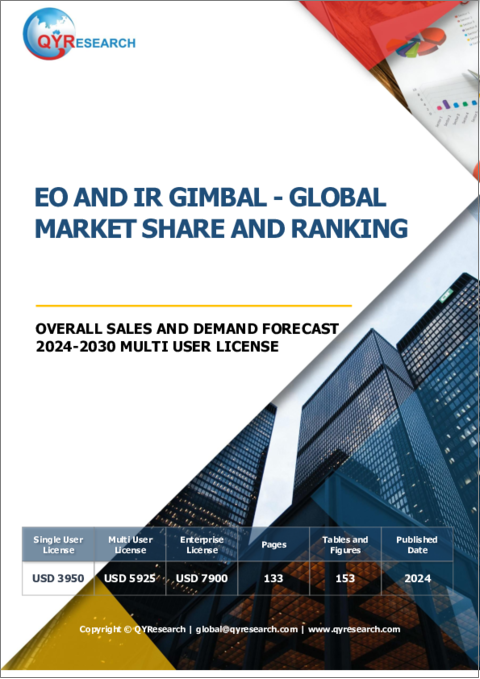 QYRESEARCH

EO AND IR GIMBAL - GLOBAL MARKET SHARE AND RANKING

OVERALL SALES AND DEMAND FORECAST 2024-2030 MULTI USER LICENSE

| Single User License | Multi User License | Enterprise License | Pages | Tables and Figures | Published Date |
|---|---|---|---|---|---|
| USD 3950 | USD 5925 | USD 7900 | 133 | 153 | 2024 |

Copyright © QYResearch | global@qyresearch.com | www.qyresearch.com